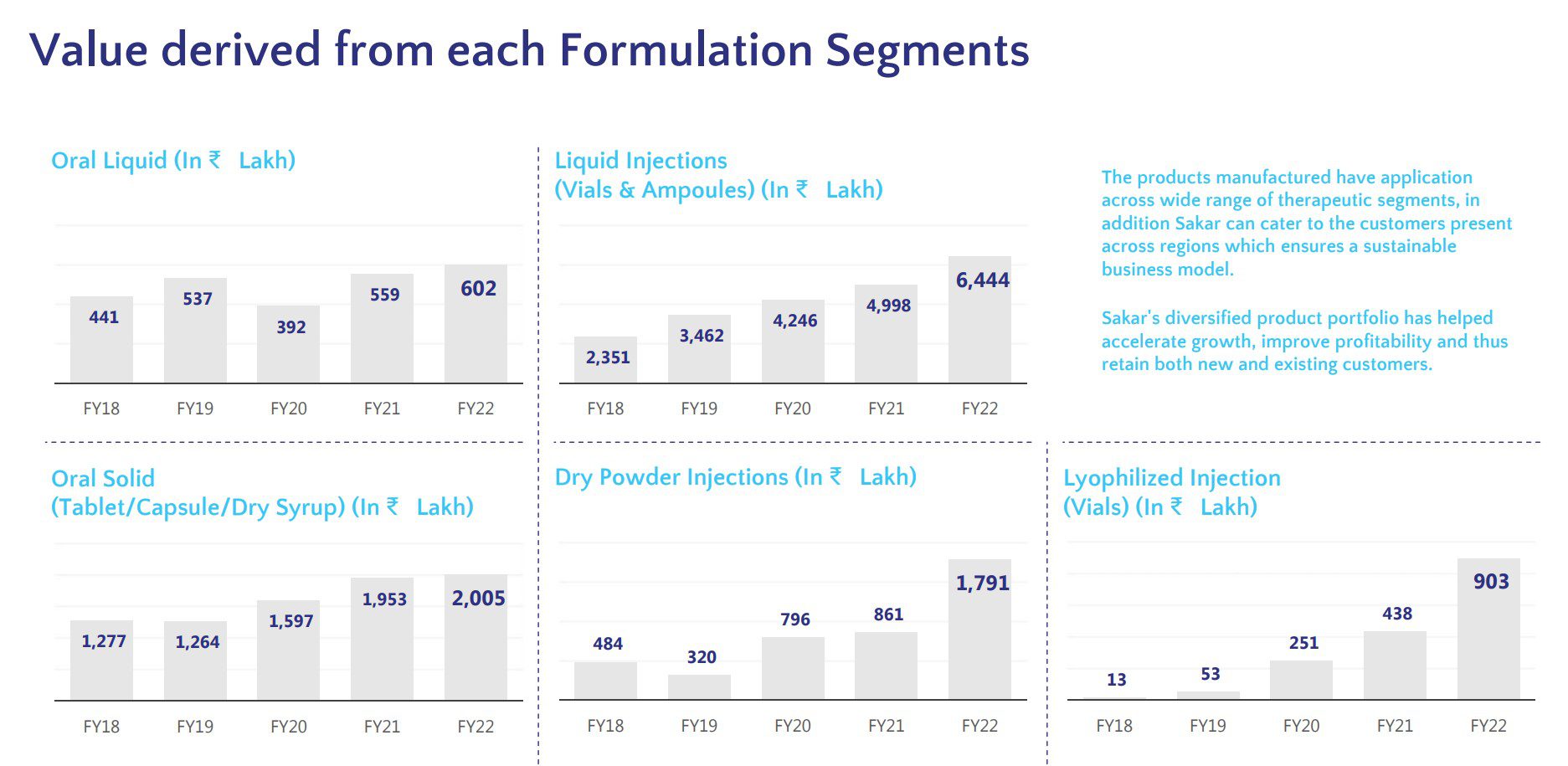 Value derived from each Formulation Segments

Oral Liquid (In ₹ Lakh)

441
537
392
559
602
FY18
FY19
FY20
FY21
FY22

Liquid Injections
(Vials & Ampoules) (In ₹ Lakh)

2,351
3,462
4,246
4,998
6,444
FY18
FY19
FY20
FY21
FY22

The products manufactured have application across wide range of therapeutic segments, in addition Sakar can cater to the customers present across regions which ensures a sustainable business model.

Sakar's diversified product portfolio has helped accelerate growth, improve profitability and thus retain both new and existing customers.

Oral Solid
(Tablet/Capsule/Dry Syrup) (In ₹ Lakh)

1,277
1,264
1,597
1,953
2,005
FY18
FY19
FY20
FY21
FY22

Dry Powder Injections (In ₹ Lakh)

484
320
796
861
1,791
FY18
FY19
FY20
FY21
FY22

Lyophilized Injection
(Vials) (In ₹ Lakh)

13
53
251
438
903
FY18
FY19
FY20
FY21
FY22